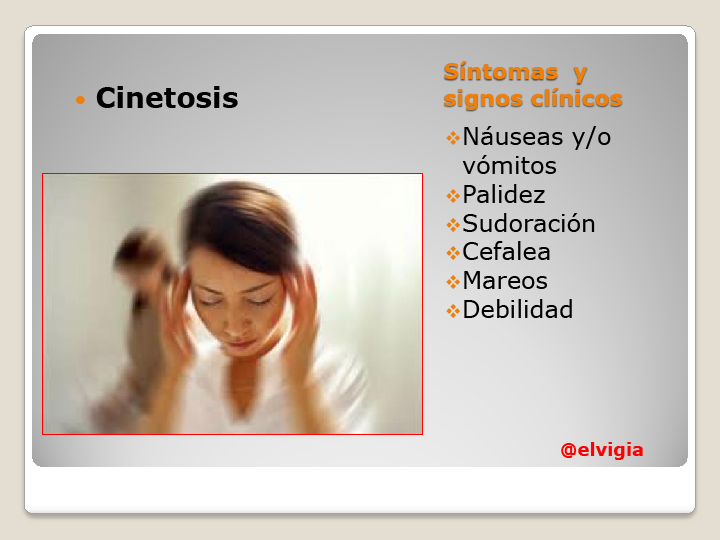 • Cinetosis

Síntomas y signos clínicos

❖ Náuseas y/o vómitos
❖ Palidez
❖ Sudoración
❖ Cefalea
❖ Mareos
❖ Debilidad

@elvigia